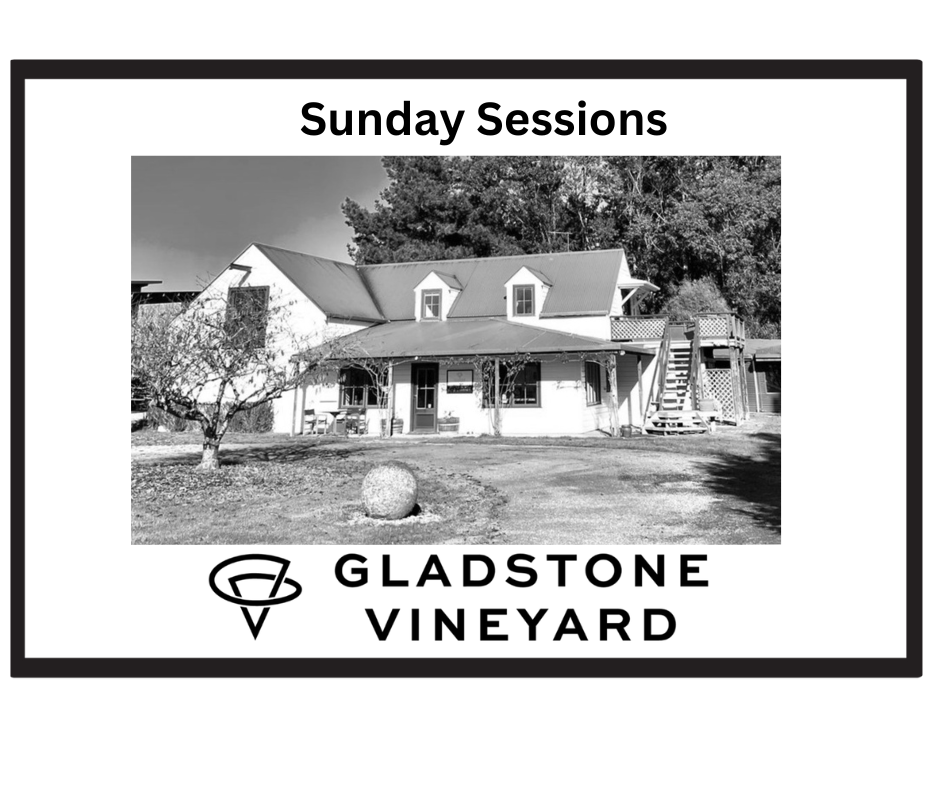 Sunday Sessions

GLADSTONE
VINEYARD